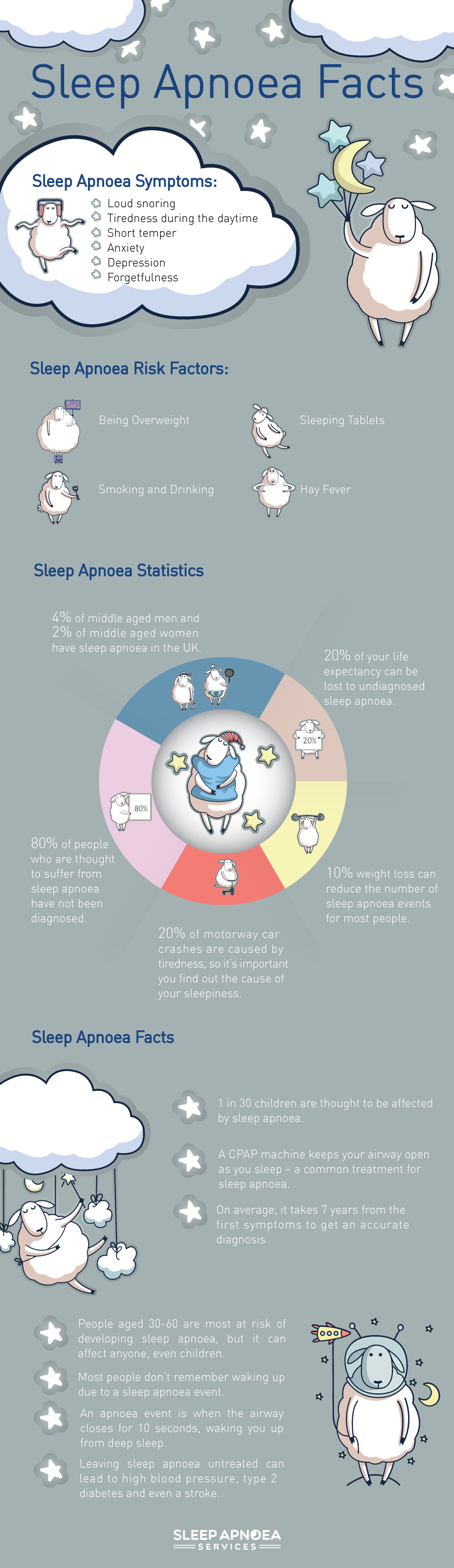 Sleep Apnoea Facts

Sleep Apnoea Symptoms:

Loud snoring
Tiredness during the daytime
Short temper
Anxiety
Depression
Forgetfulness

Sleep Apnoea Risk Factors:

Being Overweight

Sleeping Tablets

Smoking and Drinking

Hay Fever

Sleep Apnoea Statistics

4% of middle aged men and 2% of middle aged women have sleep apnoea in the UK.

20% of your life expectancy can be lost to undiagnosed sleep apnoea.

20%

80%

80% of people who are thought to suffer from sleep apnoea have not been diagnosed.

10% weight loss can reduce the number of sleep apnoea events for most people.

20% of motorway car crashes are caused by tiredness, so it's important you find out the cause of your sleepiness.

Sleep Apnoea Facts

1 in 30 children are thought to be affected by sleep apnoea.

A CPAP machine keeps your airway open as you sleep – a common treatment for sleep apnoea.

On average, it takes 7 years from the first symptoms to get an accurate diagnosis

People aged 30-60 are most at risk of developing sleep apnoea, but it can affect anyone, even children.

Most people don't remember waking up due to a sleep apnoea event.

An apnoea event is when the airway closes for 10 seconds, waking you up from deep sleep.

Leaving sleep apnoea untreated can lead to high blood pressure, type 2 diabetes and even a stroke.

SLEEP APNOEA
SERVICES